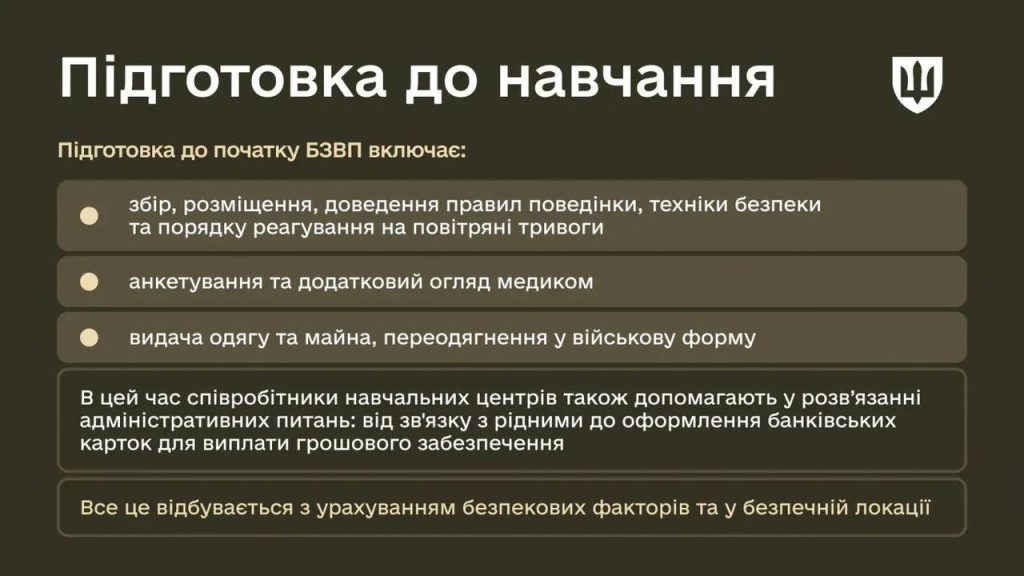 Підготовка до навчання

Підготовка до початку БЗВП включає:

збір, розміщення, доведення правил поведінки, техніки безпеки та порядку реагування на повітряні тривоги

анкетування та додатковий огляд медиком

видача одягу та майна, переодягнення у військову форму

В цей час співробітники навчальних центрів також допомагають у розв'язанні адміністративних питань: від зв'язку з рідними до оформлення банківських карток для виплати грошового забезпечення

Все це відбувається з урахуванням безпекових факторів та у безпечній локації